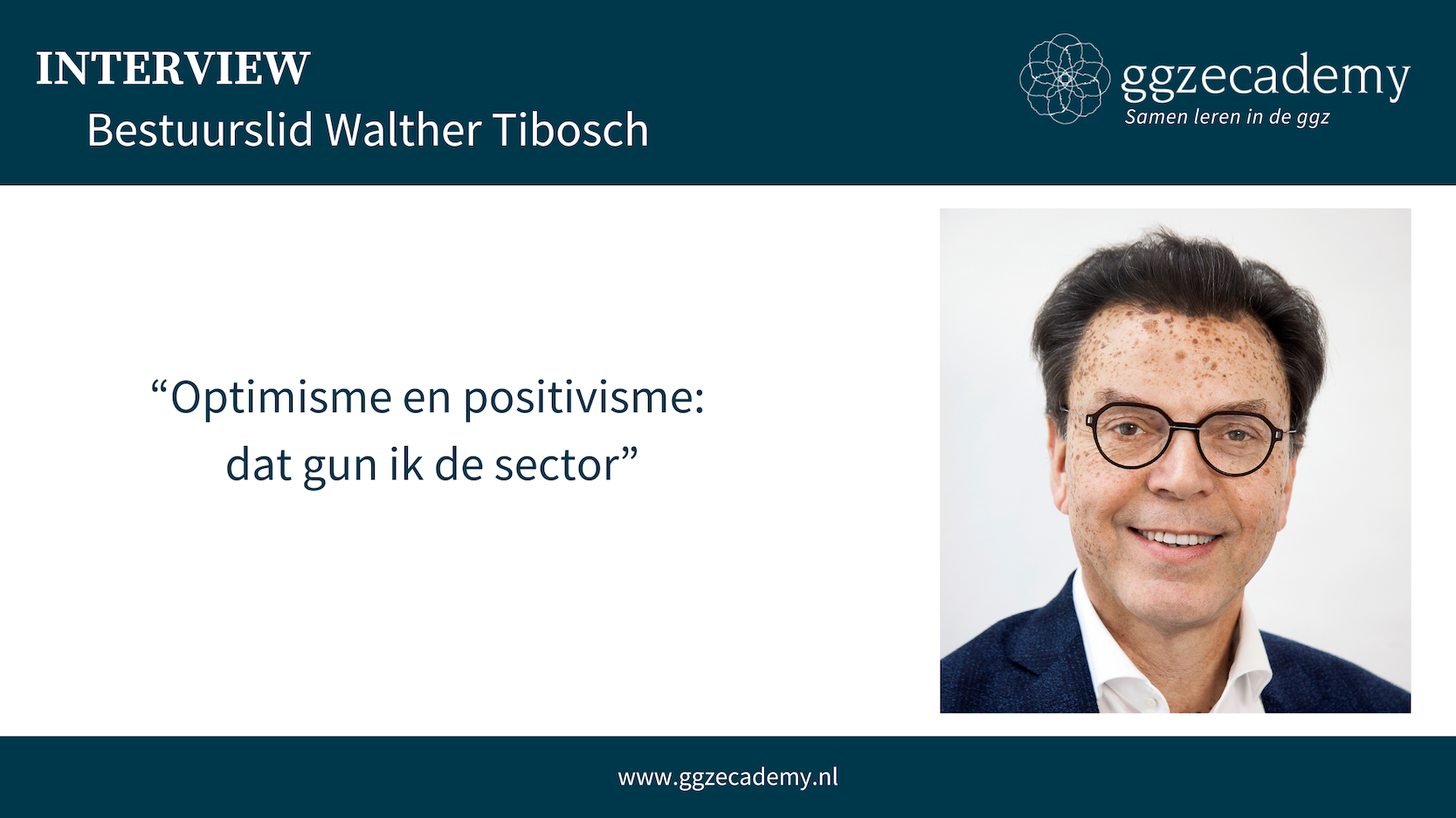 INTERVIEW
Bestuurslid Walther Tibosch

ggzecademy
Samen leren in de ggz

“Optimisme en positivisme: dat gun ik de sector”

www.ggzecademy.nl